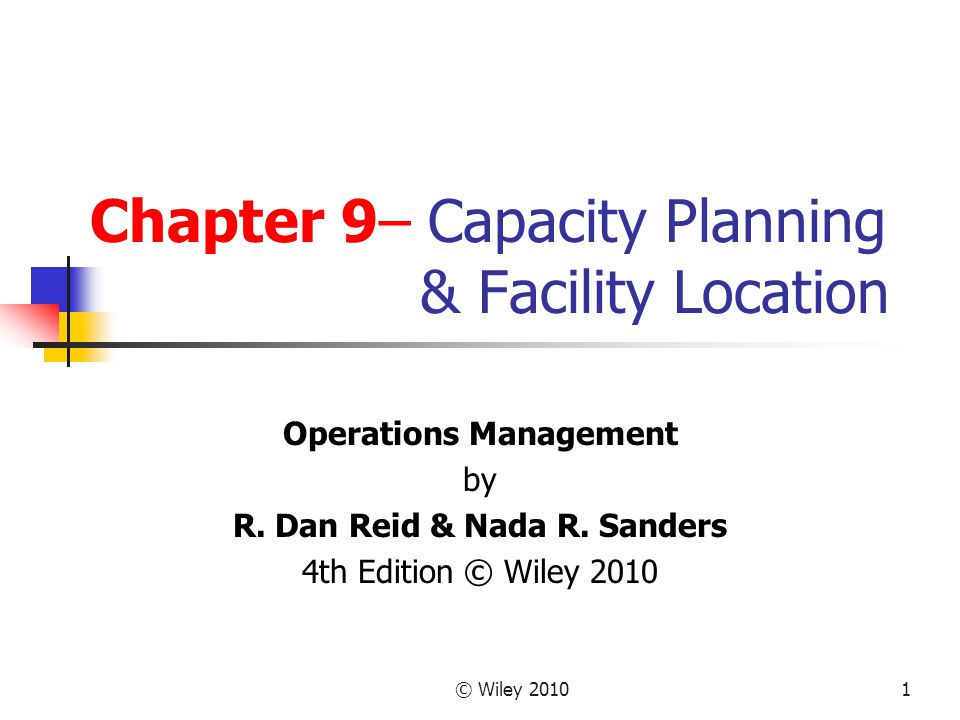 Chapter 9– Capacity Planning & Facility Location

Operations Management
by
R. Dan Reid & Nada R. Sanders
4th Edition © Wiley 2010

© Wiley 2010

1